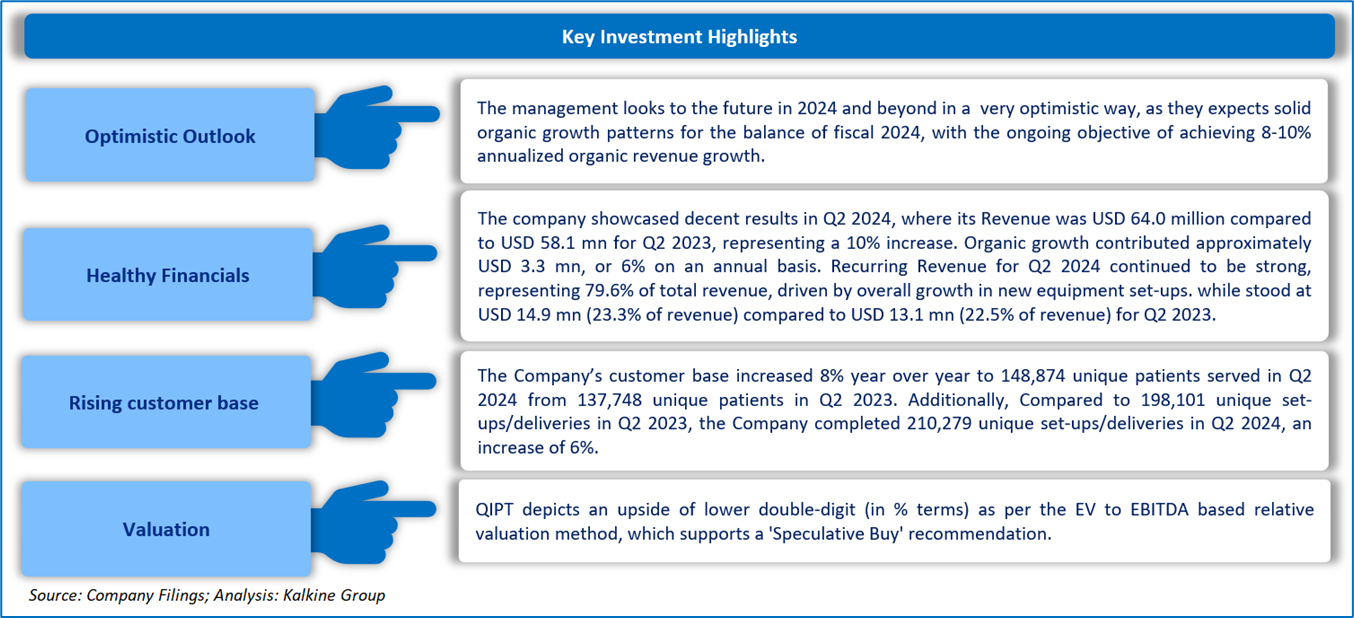 Key Investment Highlights

Optimistic Outlook

The management looks to the future in 2024 and beyond in a very optimistic way, as they expects solid organic growth patterns for the balance of fiscal 2024, with the ongoing objective of achieving 8-10% annualized organic revenue growth.

Healthy Financials

The company showcased decent results in Q2 2024, where its Revenue was USD 64.0 million compared to USD 58.1 mn for Q2 2023, representing a 10% increase. Organic growth contributed approximately USD 3.3 mn, or 6% on an annual basis. Recurring Revenue for Q2 2024 continued to be strong, representing 79.6% of total revenue, driven by overall growth in new equipment set-ups. while stood at USD 14.9 mn (23.3% of revenue) compared to USD 13.1 mn (22.5% of revenue) for Q2 2023.

Rising customer base

The Company's customer base increased 8% year over year to 148,874 unique patients served in Q2 2024 from 137,748 unique patients in Q2 2023. Additionally, Compared to 198,101 unique set-ups/deliveries in Q2 2023, the Company completed 210,279 unique set-ups/deliveries in Q2 2024, an increase of 6%.

Valuation

QIPT depicts an upside of lower double-digit (in % terms) as per the EV to EBITDA based relative valuation method, which supports a 'Speculative Buy' recommendation.

Source: Company Filings; Analysis: Kalkine Group